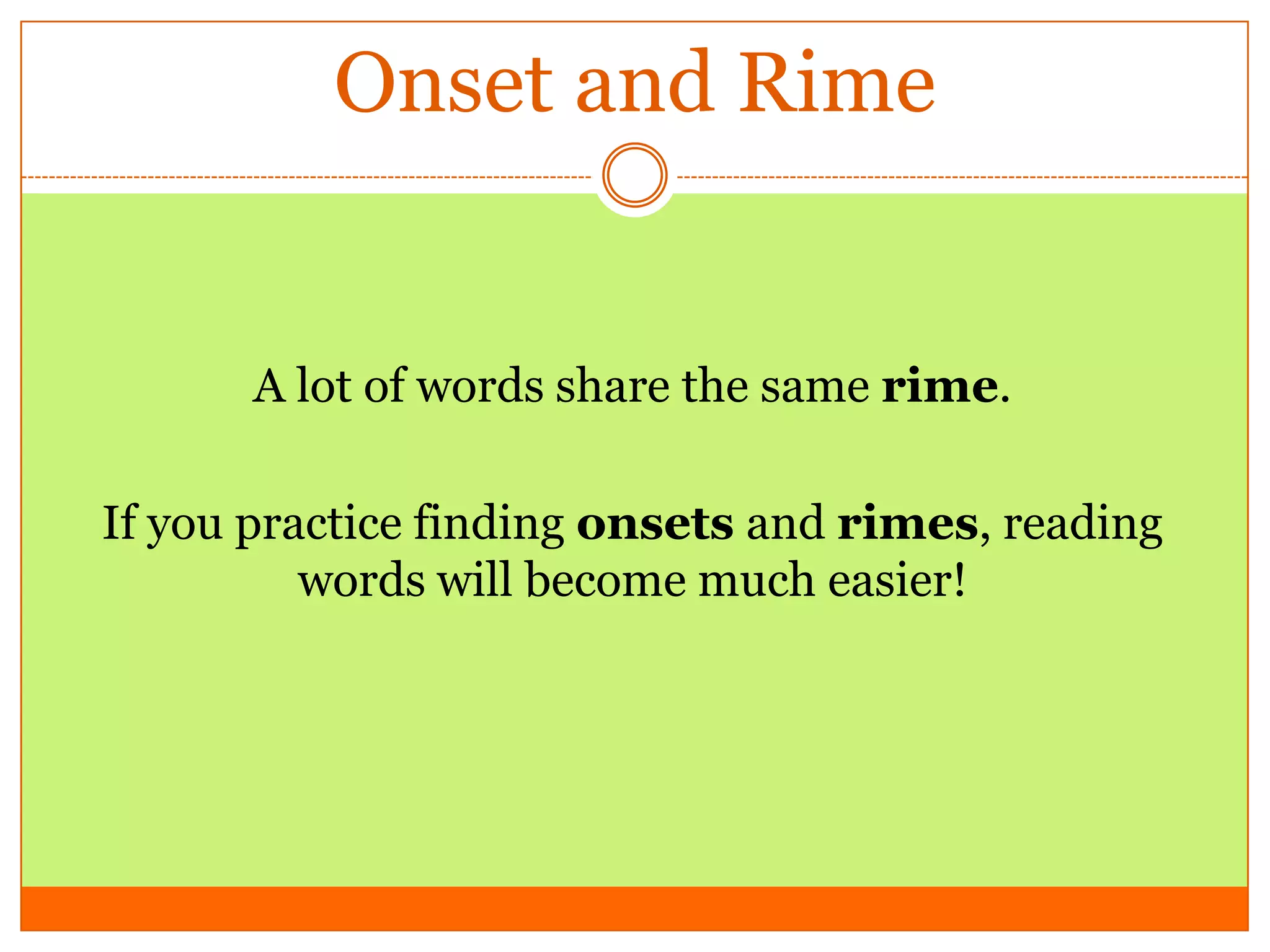 Onset and Rime

A lot of words share the same rime.

If you practice finding onsets and rimes, reading words will become much easier!